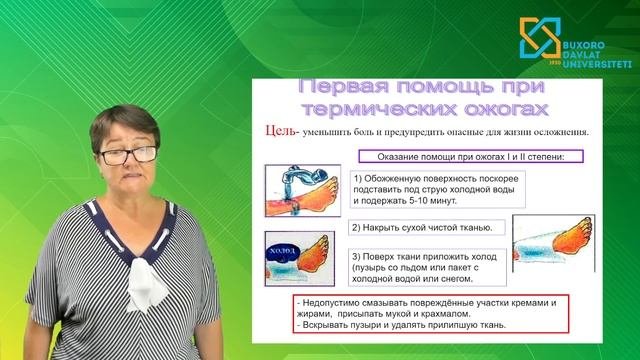 BUXORO DAVLAT UNIVERSITETI
1930

Первая помощь при термических ожогах

Цель- уменьшить боль и предупредить опасные для жизни осложнения.

Оказание помощи при ожогах I и II степени:

1) Обожженную поверхность поскорее подставить под струю холодной воды и подержать 5-10 минут.

2) Накрыть сухой чистой тканью.

холод

3) Поверх ткани приложить холод (пузырь со льдом или пакет с холодной водой или снегом.

- Недопустимо смазывать повреждённые участки кремами и жирами, присыпать мукой и крахмалом.
- Вскрывать пузыри и удалять прилипшую ткань.